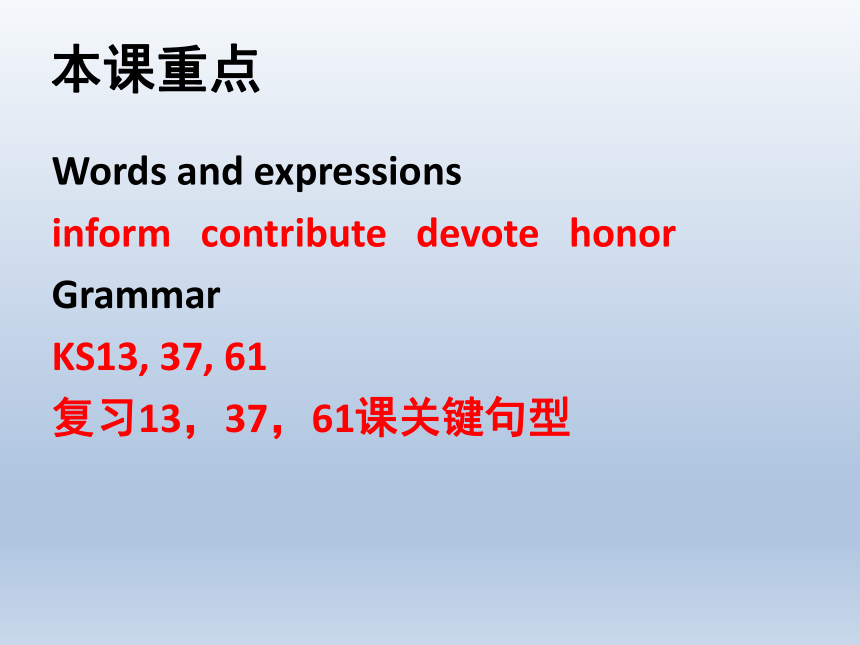 本课重点

Words and expressions

inform contribute devote honor

Grammar

KS13, 37, 61

复习13，37，61课关键句型